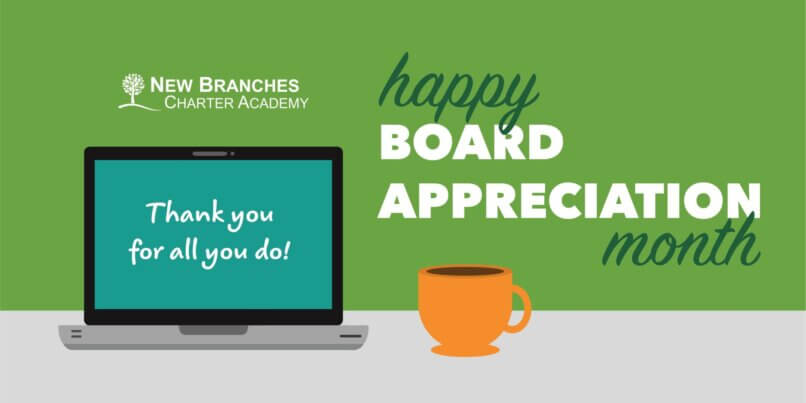 NEW BRANCHES
CHARTER ACADEMY

happy
BOARD
APPRECIATION
month

Thank you for all you do!